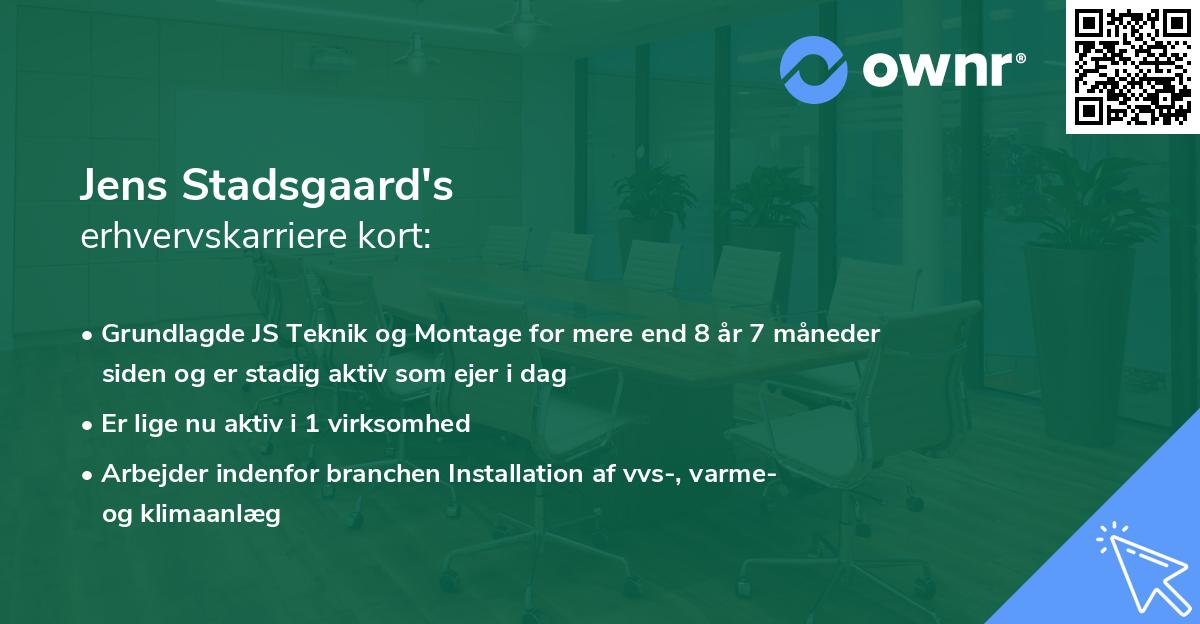 ownr®

Jens Stadsgaard's
erhvervskarriere kort:

• Grundlagde JS Teknik og Montage for mere end 8 år 7 måneder siden og er stadig aktiv som ejer i dag

• Er lige nu aktiv i 1 virksomhed

• Arbejder indenfor branchen Installation af vvs-, varme- og klimaanlæg